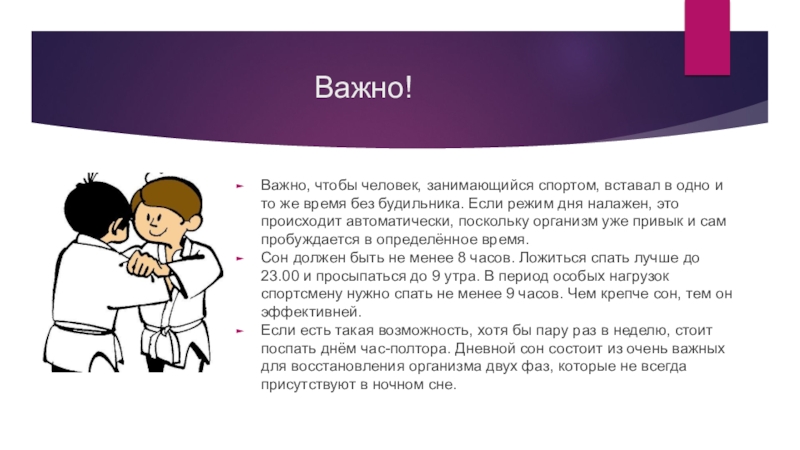 Важно!

Важно, чтобы человек, занимающийся спортом, вставал в одно и то же время без будильника. Если режим дня налажен, это происходит автоматически, поскольку организм уже привык и сам пробуждается в определённое время.

Сон должен быть не менее 8 часов. Ложиться спать лучше до 23.00 и просыпаться до 9 утра. В период особых нагрузок спортсмену нужно спать не менее 9 часов. Чем крепче сон, тем он эффективней.

Если есть такая возможность, хотя бы пару раз в неделю, стоит поспать днём час-полтора. Дневной сон состоит из очень важных для восстановления организма двух фаз, которые не всегда присутствуют в ночном сне.